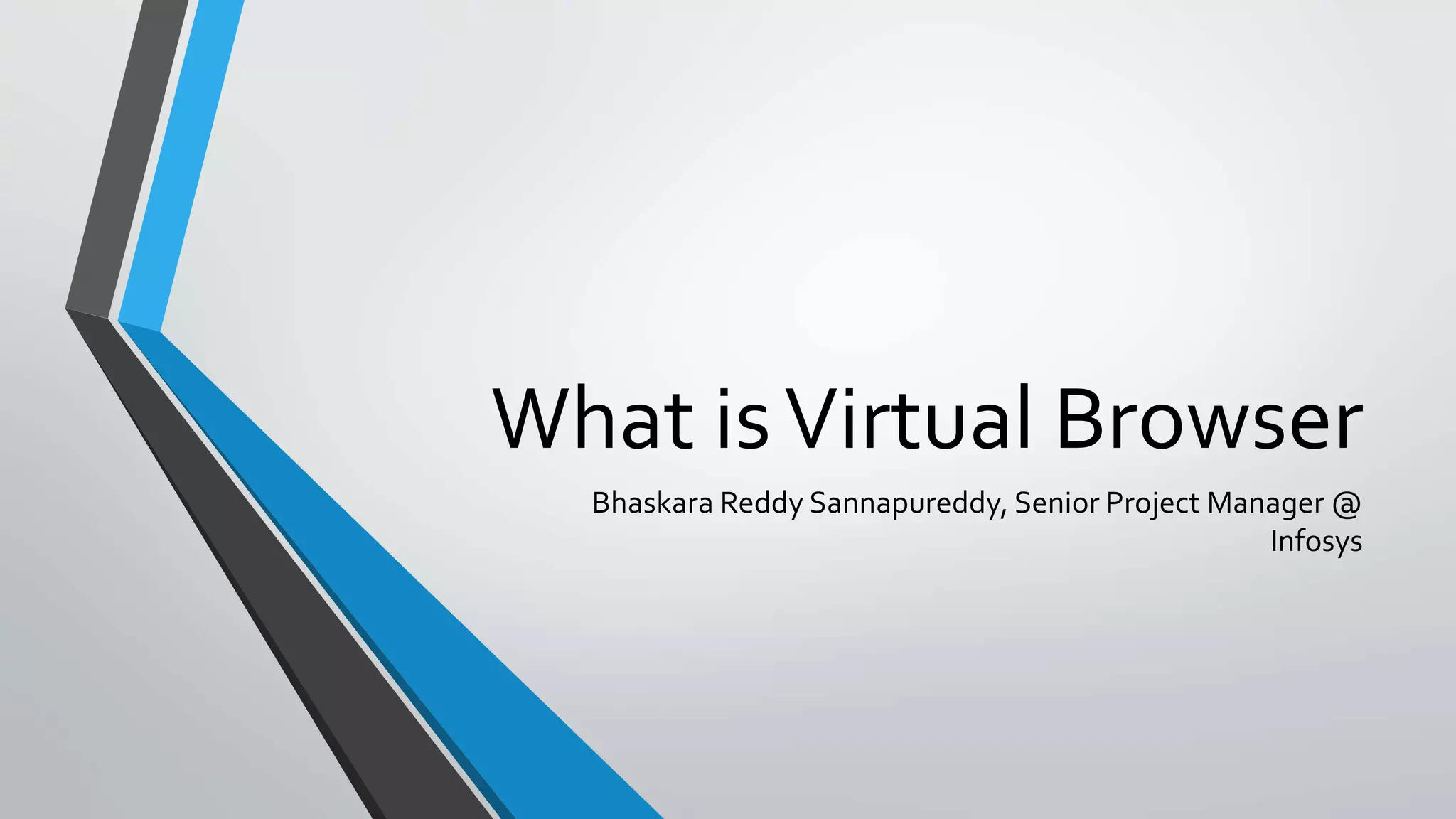 What is Virtual Browser

Bhaskara Reddy Sannapureddy, Senior Project Manager @ Infosys